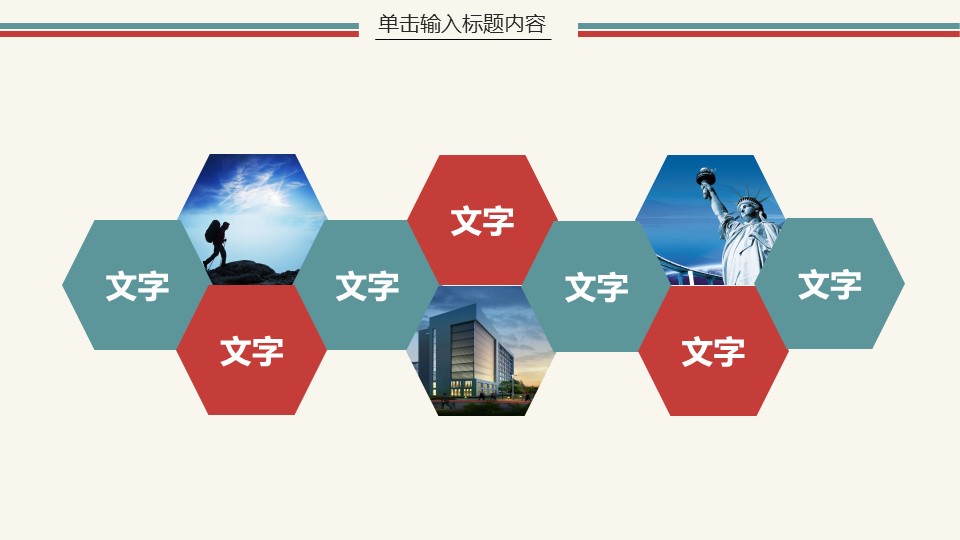 单击输入标题内容

文字

文字

文字

文字

文字

文字

文字